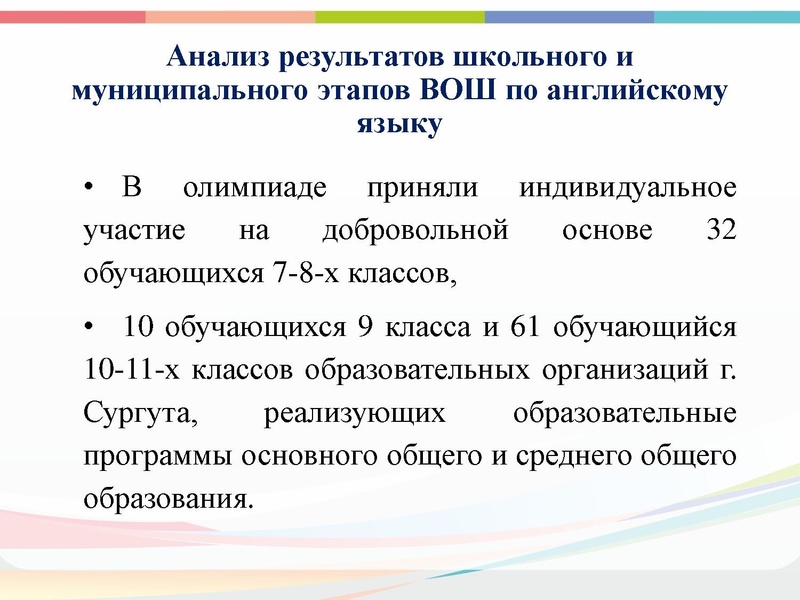 Анализ результатов школьного и муниципального этапов ВОШ по английскому языку

• В олимпиаде приняли индивидуальное участие на добровольной основе 32 обучающихся 7-8-х классов,

• 10 обучающихся 9 класса и 61 обучающийся 10-11-х классов образовательных организаций г. Сургута, реализующих образовательные программы основного общего и среднего общего образования.